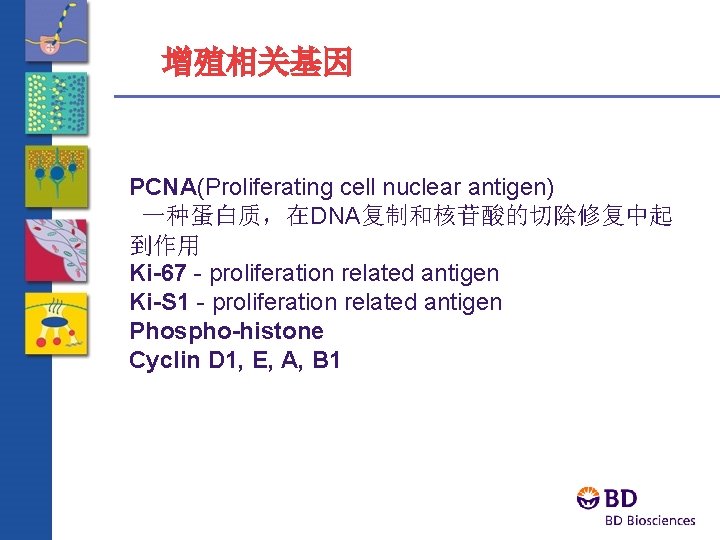 增殖相关基因

PCNA(Proliferating cell nuclear antigen)
一种蛋白质，在DNA复制和核苷酸的切除修复中起到作用
Ki-67 - proliferation related antigen
Ki-S1 - proliferation related antigen
Phospho-histone
Cyclin D1, E, A, B1

BD
BD Biosciences